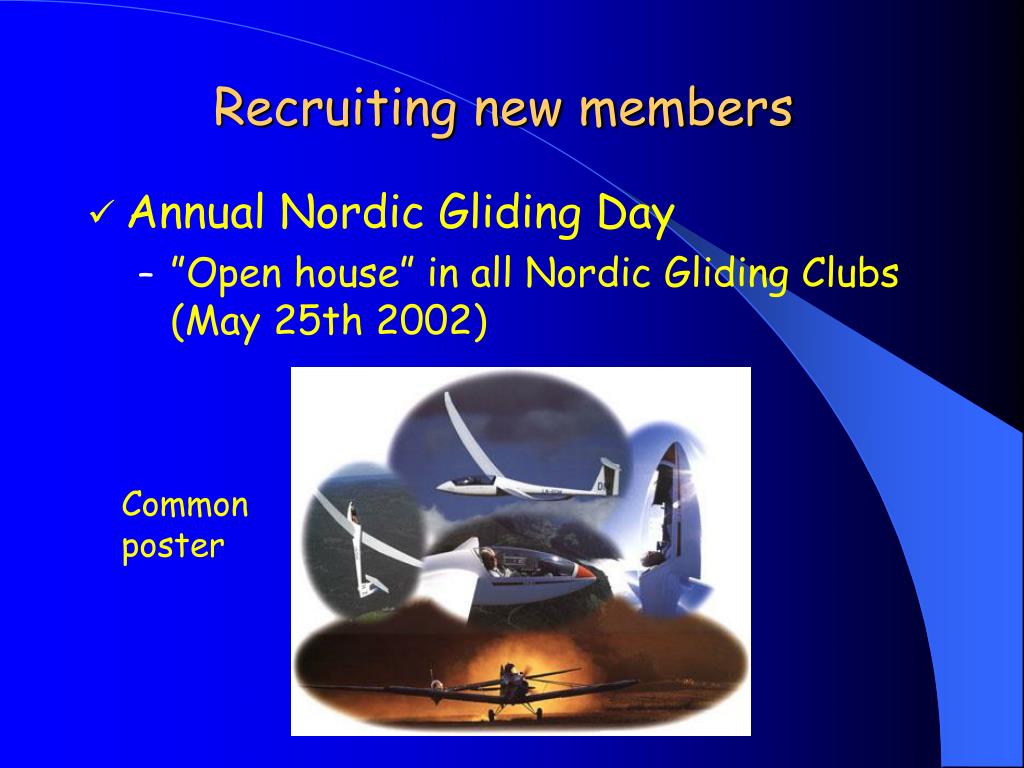 Recruiting new members

✓ Annual Nordic Gliding Day

– ”Open house” in all Nordic Gliding Clubs (May 25th 2002)

Common poster